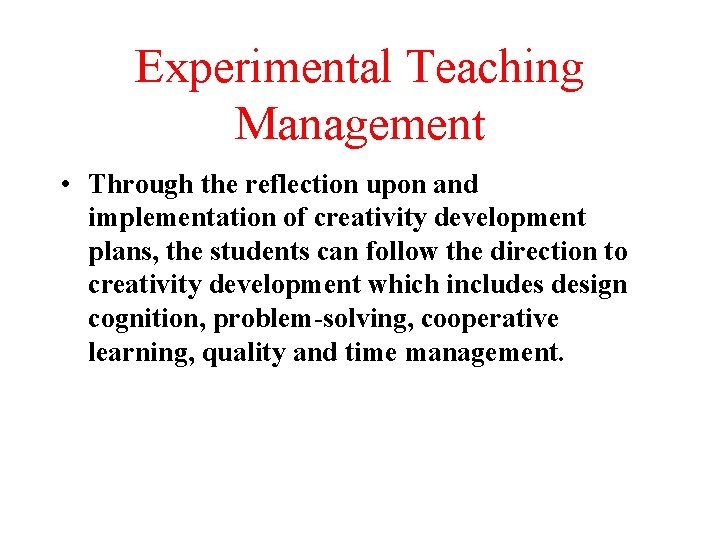 Experimental Teaching Management

• Through the reflection upon and implementation of creativity development plans, the students can follow the direction to creativity development which includes design cognition, problem-solving, cooperative learning, quality and time management.